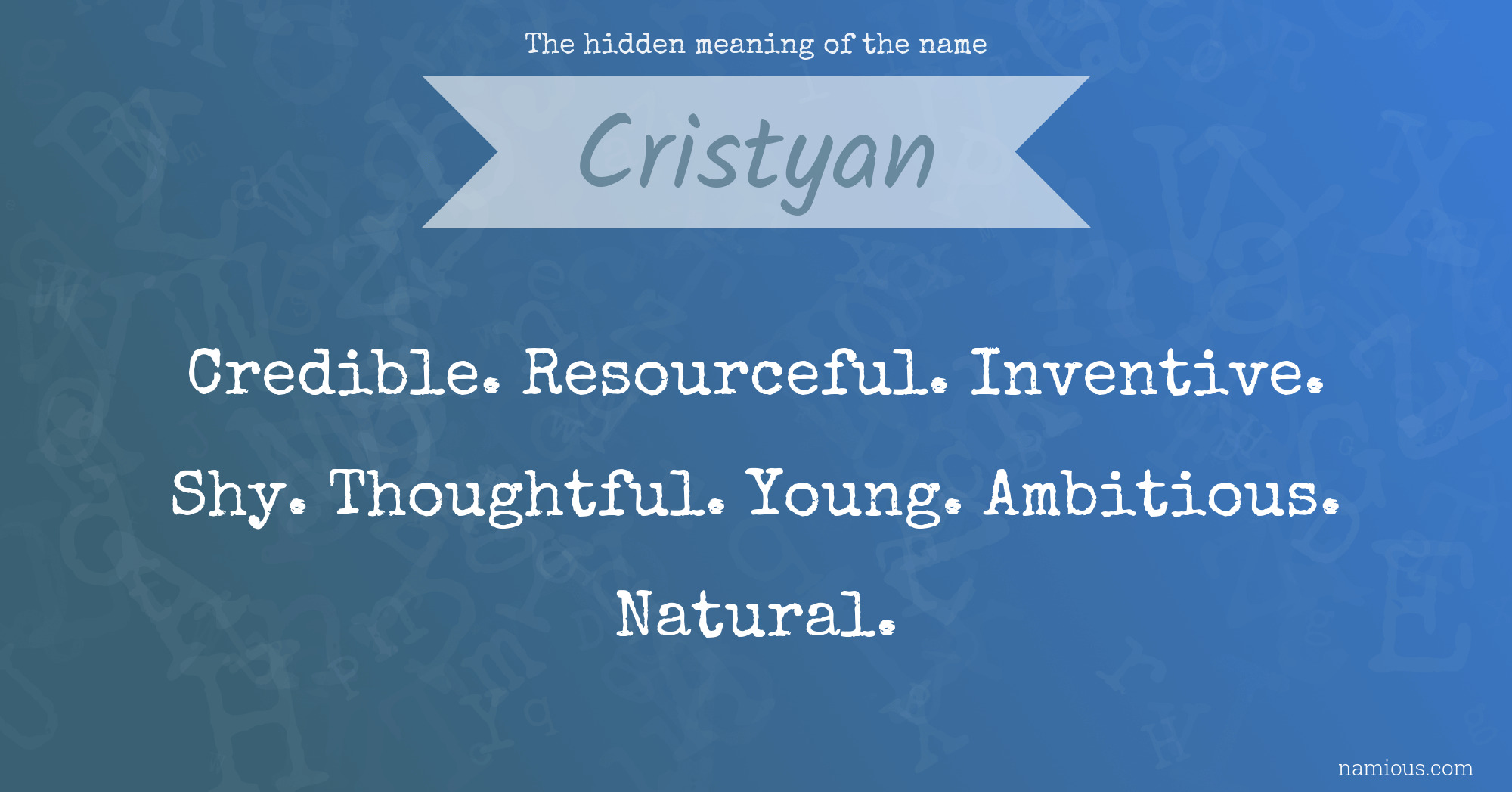 The hidden meaning of the name

Cristyan

Credible. Resourceful. Inventive. Shy. Thoughtful. Young. Ambitious. Natural.

namious.com